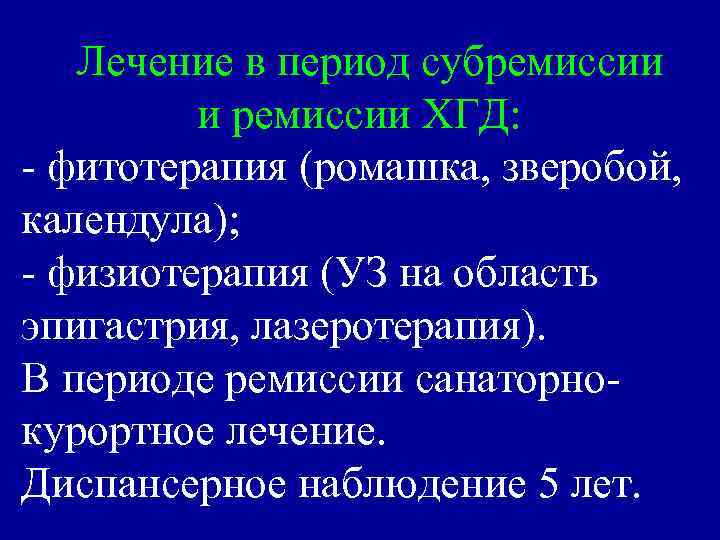 Лечение в период субремиссии и ремиссии ХГД:
- фитотерапия (ромашка, зверобой, календула);
- физиотерапия (УЗ на область эпигастрия, лазеротерапия).
В периоде ремиссии санаторно-курортное лечение.
Диспансерное наблюдение 5 лет.